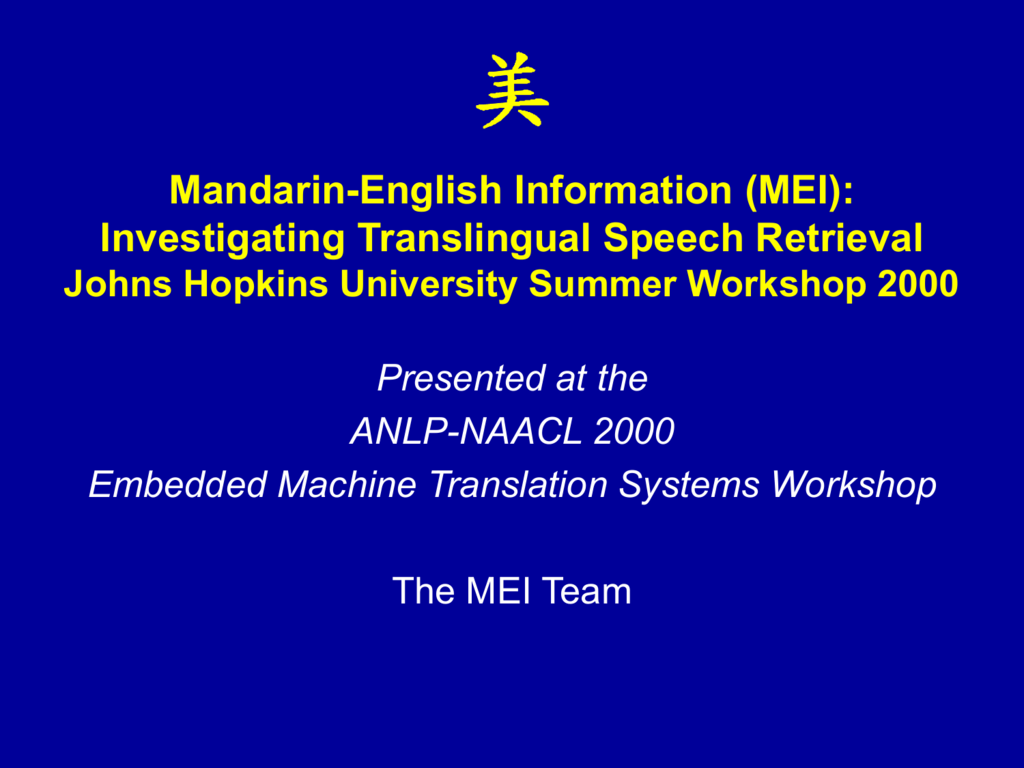 美

Mandarin-English Information (MEI): Investigating Translingual Speech Retrieval
Johns Hopkins University Summer Workshop 2000

Presented at the
ANLP-NAACL 2000
Embedded Machine Translation Systems Workshop

The MEI Team